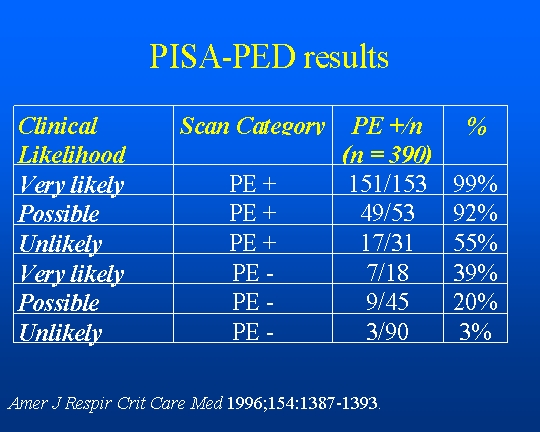 PISA-PED results

| Clinical Likelihood | Scan Category | PE +/n (n = 390) | % |
|---|---|---|---|
| Very likely | PE + | 151/153 | 99% |
| Possible | PE + | 49/53 | 92% |
| Unlikely | PE + | 17/31 | 55% |
| Very likely | PE - | 7/18 | 39% |
| Possible | PE - | 9/45 | 20% |
| Unlikely | PE - | 3/90 | 3% |

Amer J Respir Crit Care Med 1996;154:1387-1393.